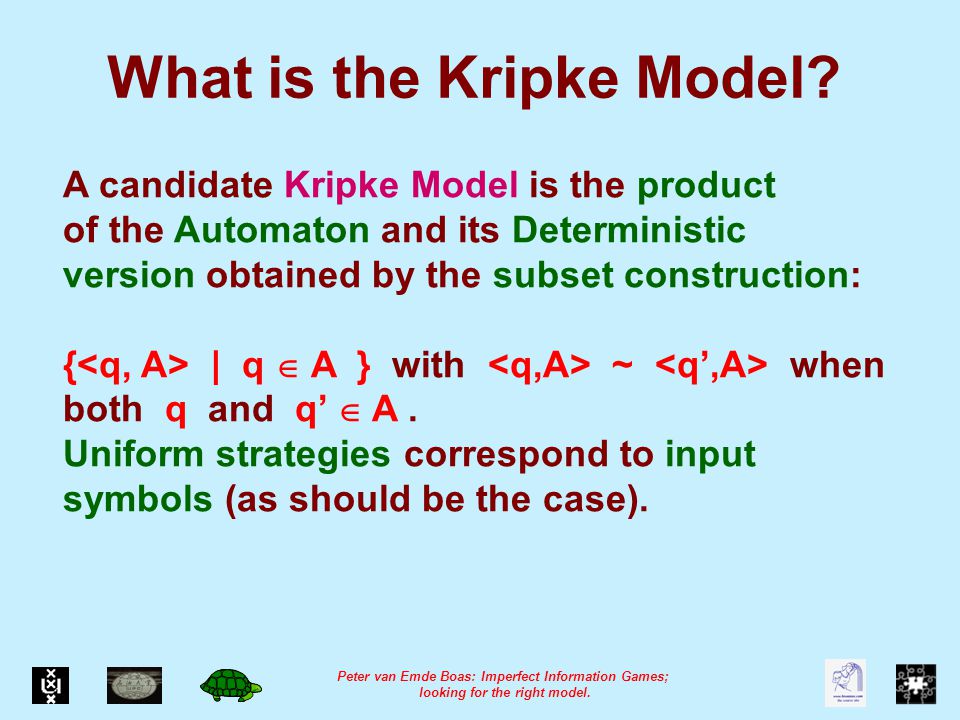 What is the Kripke Model?

A candidate Kripke Model is the product of the Automaton and its Deterministic version obtained by the subset construction:

{<q, A> | q $\in$ A } with <q,A> ~ <q',A> when both q and q' $\in$ A .
Uniform strategies correspond to input symbols (as should be the case).

Peter van Emde Boas: Imperfect Information Games; looking for the right model.